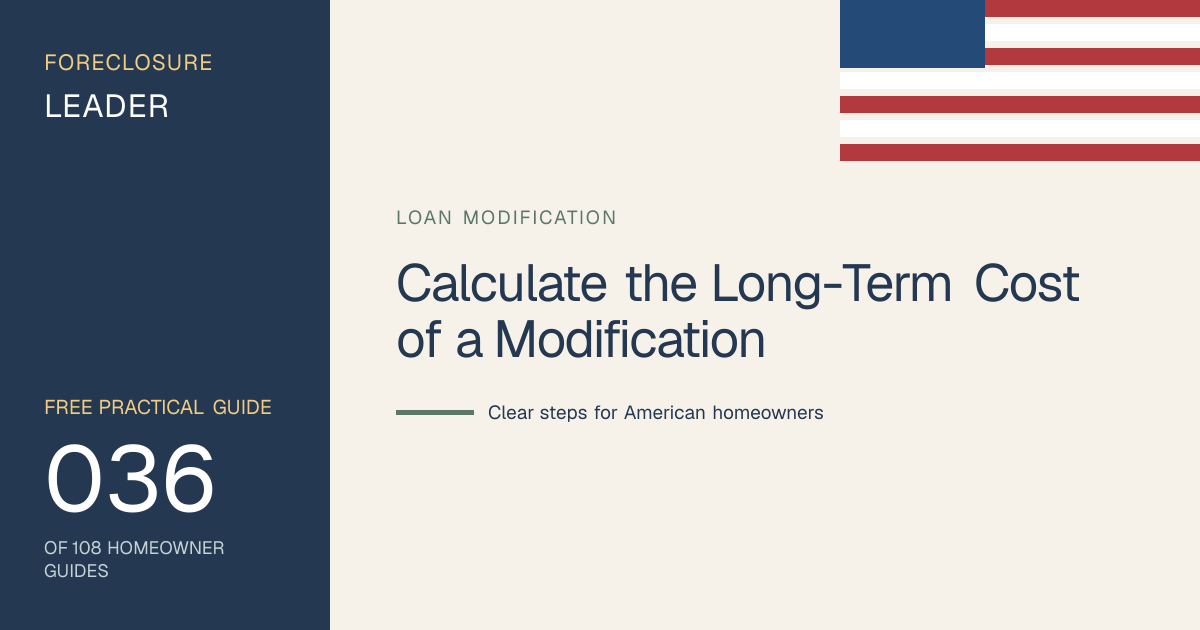 FORECLOSURE
LEADER

FREE PRACTICAL GUIDE
036
OF 108 HOMEOWNER GUIDES

LOAN MODIFICATION

Calculate the Long-Term Cost of a Modification

Clear steps for American homeowners